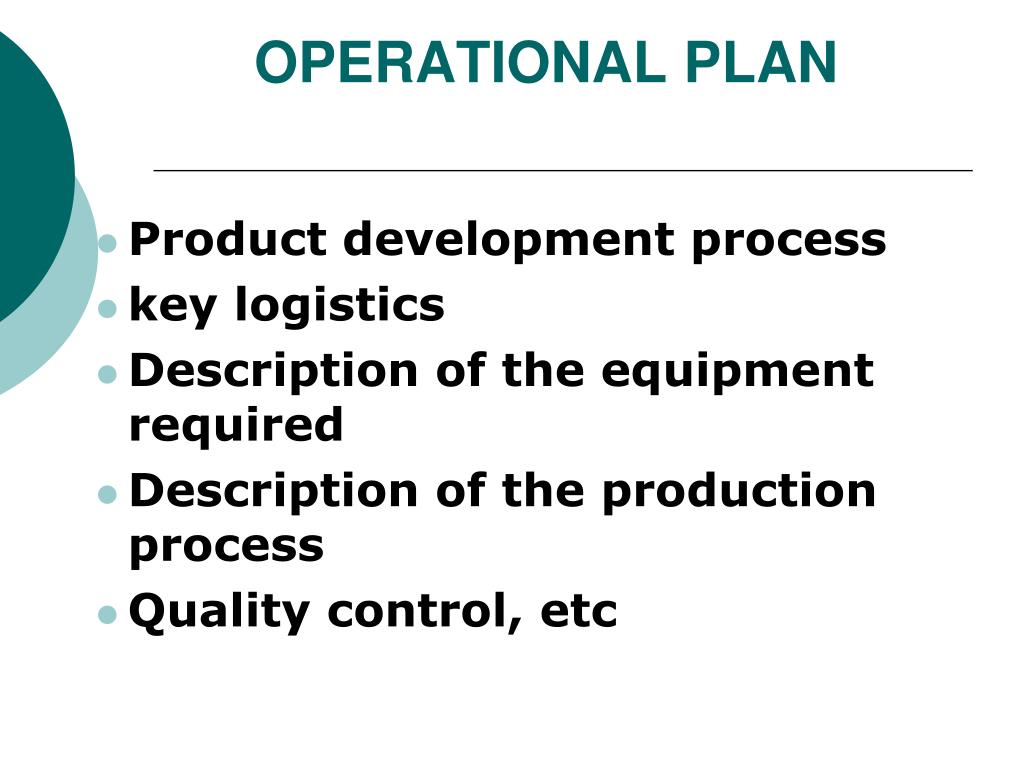 OPERATIONAL PLAN

- Product development process
- key logistics
- Description of the equipment required
- Description of the production process
- Quality control, etc